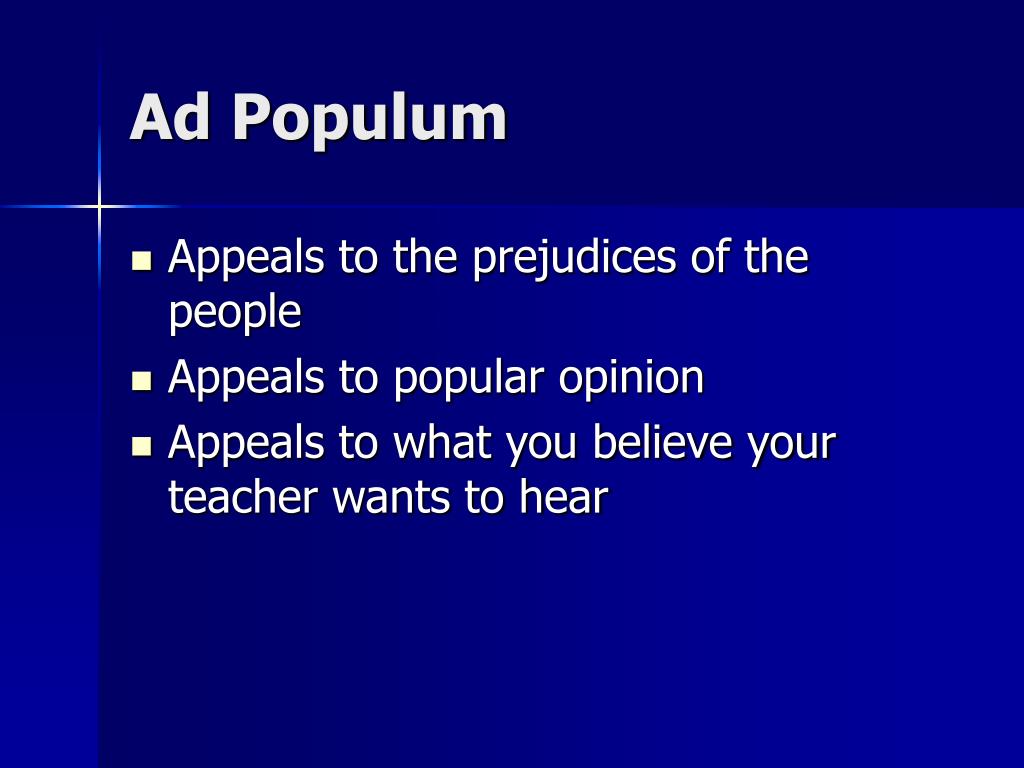 Ad Populum

- Appeals to the prejudices of the people
- Appeals to popular opinion
- Appeals to what you believe your teacher wants to hear